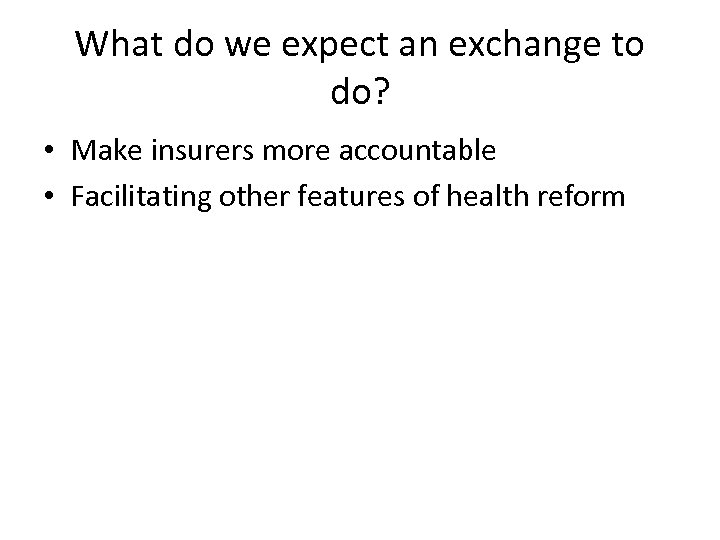 What do we expect an exchange to do?

• Make insurers more accountable
• Facilitating other features of health reform